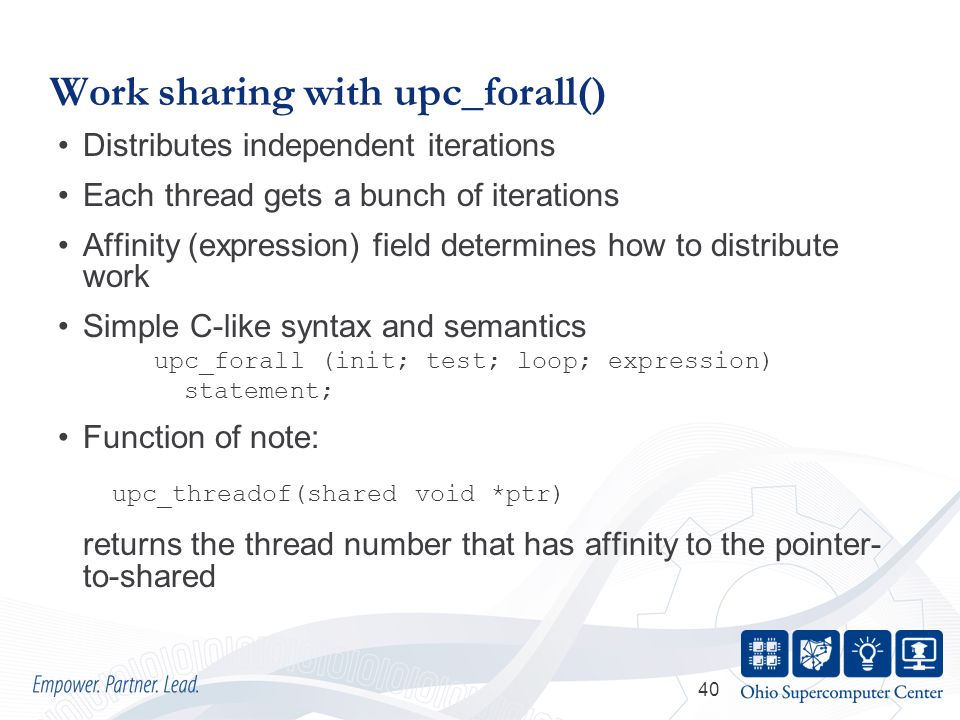 Work sharing with upc_forall()

• Distributes independent iterations

• Each thread gets a bunch of iterations

• Affinity (expression) field determines how to distribute work

• Simple C-like syntax and semantics

upc_forall (init; test; loop; expression)
statement;

• Function of note:

upc_threadof(shared void *ptr)

returns the thread number that has affinity to the pointer-to-shared

Empower. Partner. Lead.

40

Ohio Supercomputer Center